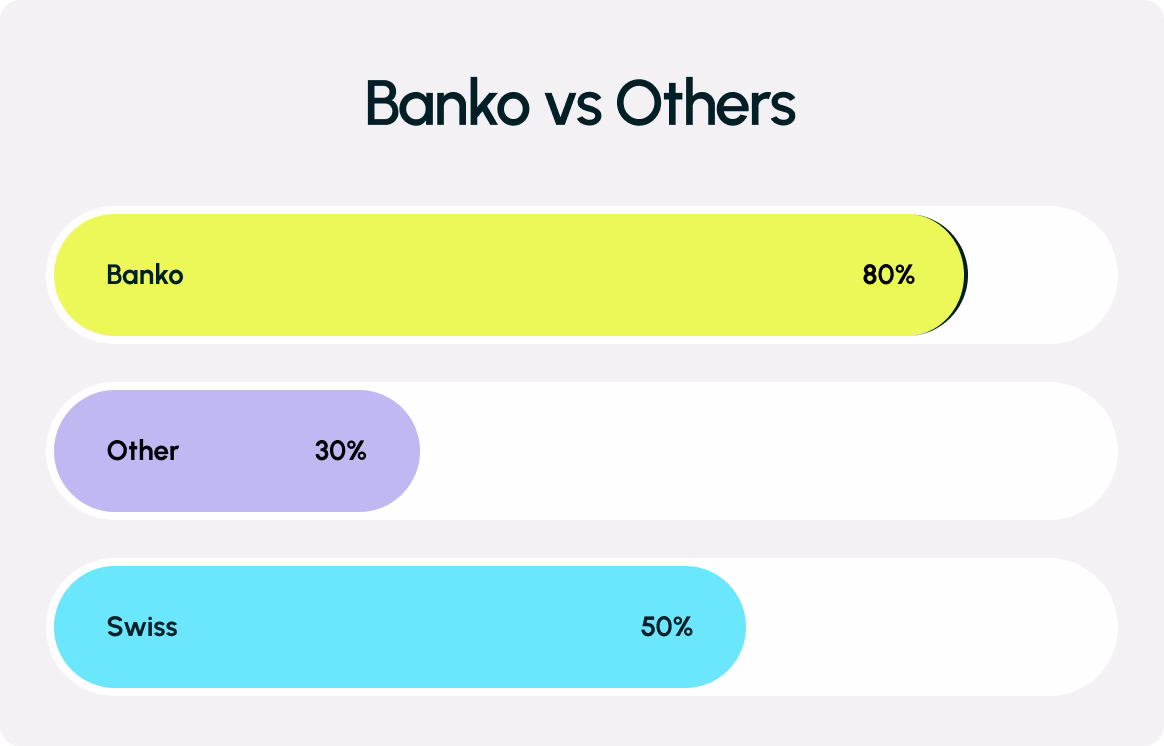 Banko vs Others

Banko 80%

Other 30%

Swiss 50%